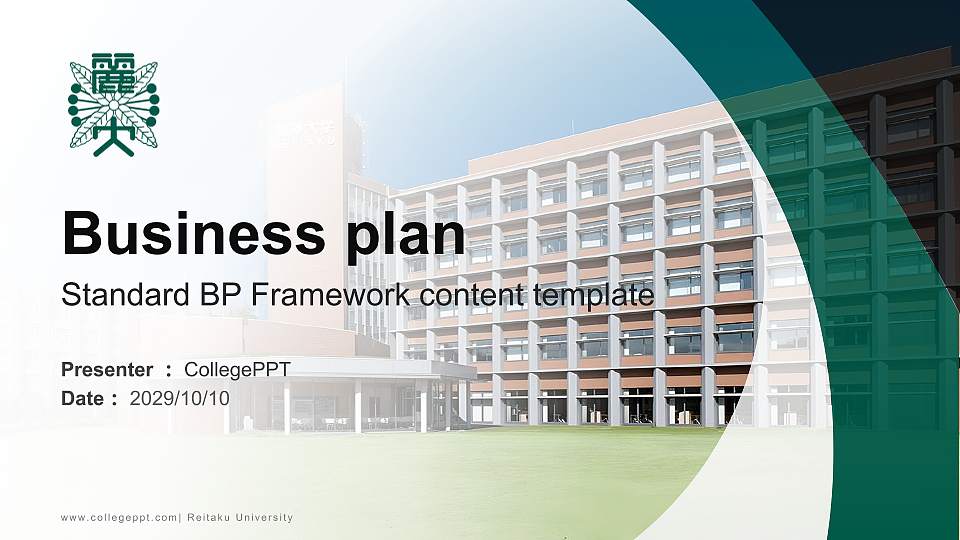 麗大

Business plan

Standard BP Framework content template

Presenter ： CollegePPT
Date： 2029/10/10

www.collegeppt.com| Reitaku University